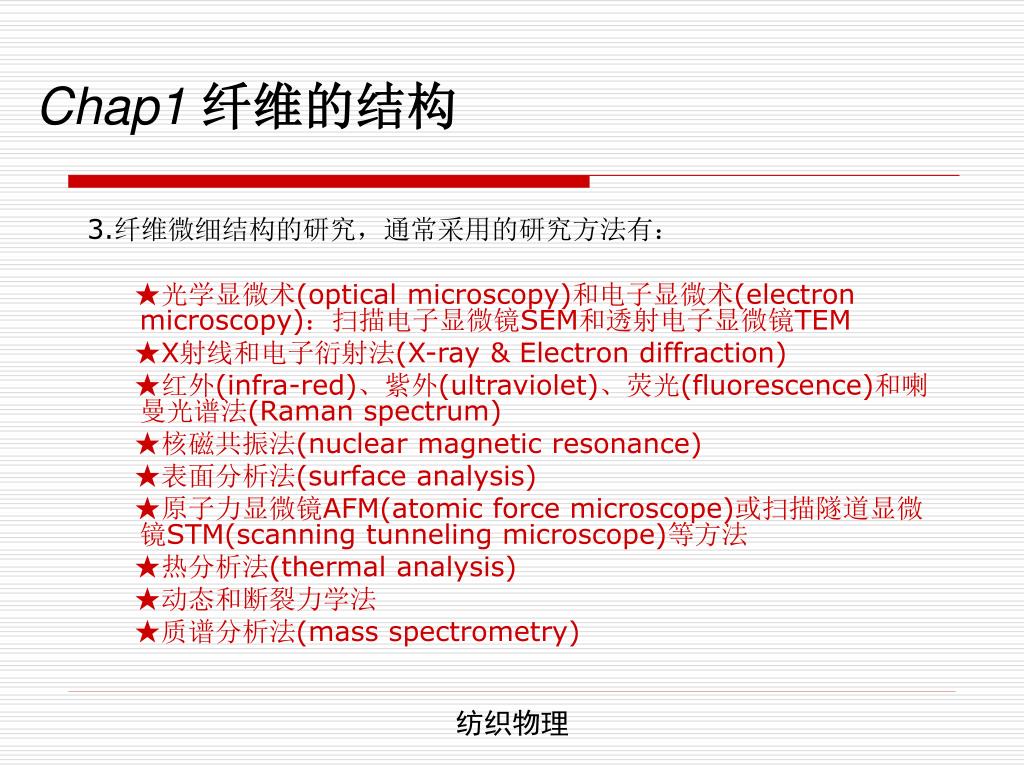 Chap1 纤维的结构

3.纤维微细结构的研究，通常采用的研究方法有：

★光学显微术(optical microscopy)和电子显微术(electron microscopy)：扫描电子显微镜SEM和透射电子显微镜TEM
★X射线和电子衍射法(X-ray & Electron diffraction)
★红外(infra-red)、紫外(ultraviolet)、荧光(fluorescence)和喇曼光谱法(Raman spectrum)
★核磁共振法(nuclear magnetic resonance)
★表面分析法(surface analysis)
★原子力显微镜AFM(atomic force microscope)或扫描隧道显微镜STM(scanning tunneling microscope)等方法
★热分析法(thermal analysis)
★动态和断裂力学法
★质谱分析法(mass spectrometry)

纺织物理